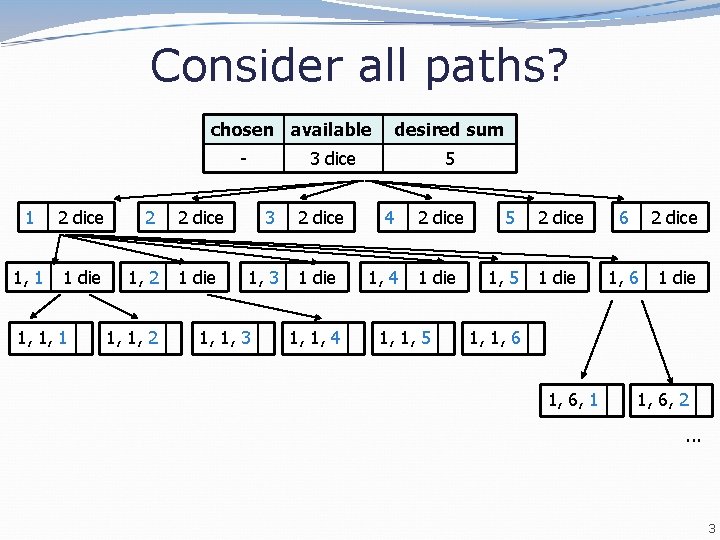 Consider all paths?

| chosen | available | desired sum |
|---|---|---|
| - | 3 dice | 5 |

1 2 dice
2 2 dice
3 2 dice
4 2 dice
5 2 dice
6 2 dice

1, 1 1 die
1, 2 1 die
1, 3 1 die
1, 4 1 die
1, 5 1 die
1, 6 1 die

1, 1, 1
1, 1, 2
1, 1, 3
1, 1, 4
1, 1, 5
1, 1, 6

1, 6, 1
1, 6, 2

...

3